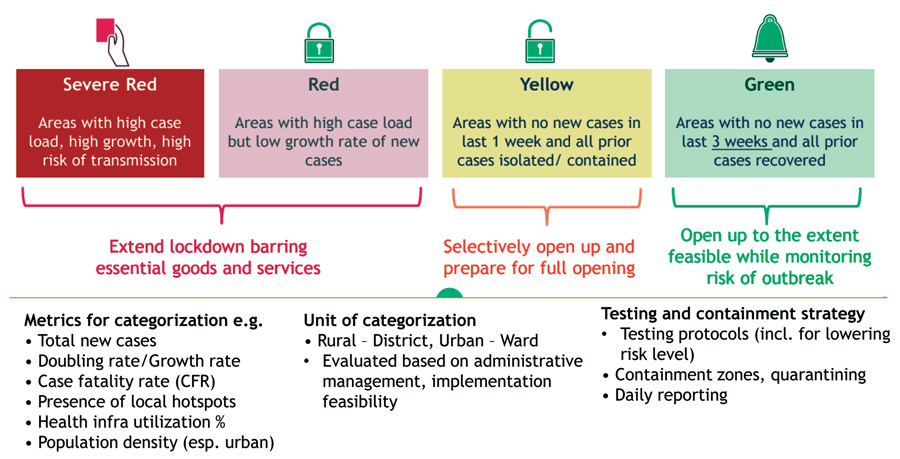 Severe Red

Areas with high case load, high growth, high risk of transmission

Red

Areas with high case load but low growth rate of new cases

Yellow

Areas with no new cases in last 1 week and all prior cases isolated/ contained

Green

Areas with no new cases in last 3 weeks and all prior cases recovered

Extend lockdown barring essential goods and services

Selectively open up and prepare for full opening

Open up to the extent feasible while monitoring risk of outbreak

Metrics for categorization e.g.
• Total new cases
• Doubling rate/Growth rate
• Case fatality rate (CFR)
• Presence of local hotspots
• Health infra utilization %
• Population density (esp. urban)

Unit of categorization
• Rural – District, Urban – Ward
• Evaluated based on administrative management, implementation feasibility

Testing and containment strategy
• Testing protocols (incl. for lowering risk level)
• Containment zones, quarantining
• Daily reporting